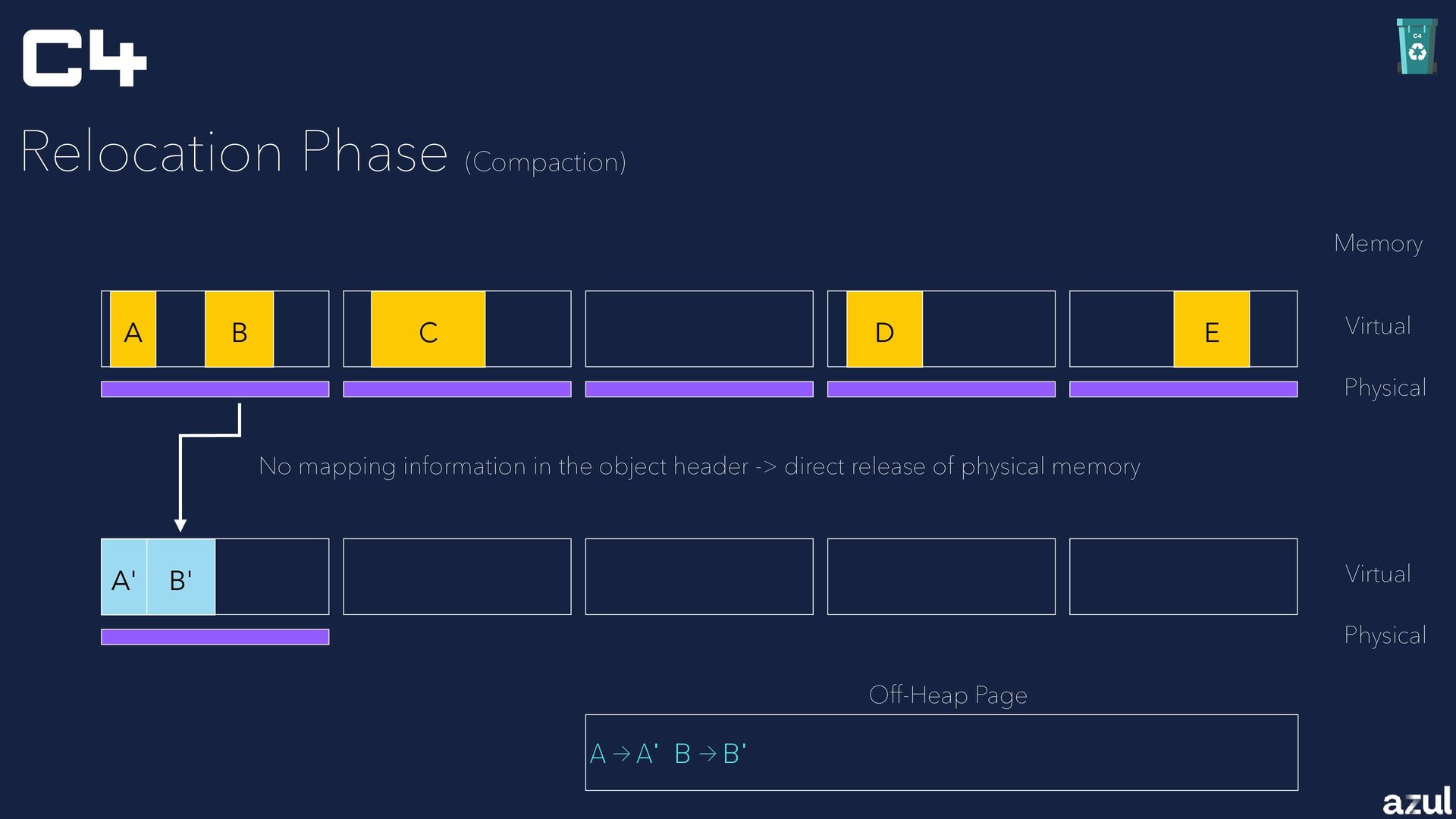 C4

C4

Relocation Phase (Compaction)

Memory

A B C D E

Virtual

Physical

No mapping information in the object header -> direct release of physical memory

A' B'

Virtual

Physical

Off-Heap Page

A → A' B → B'

azul